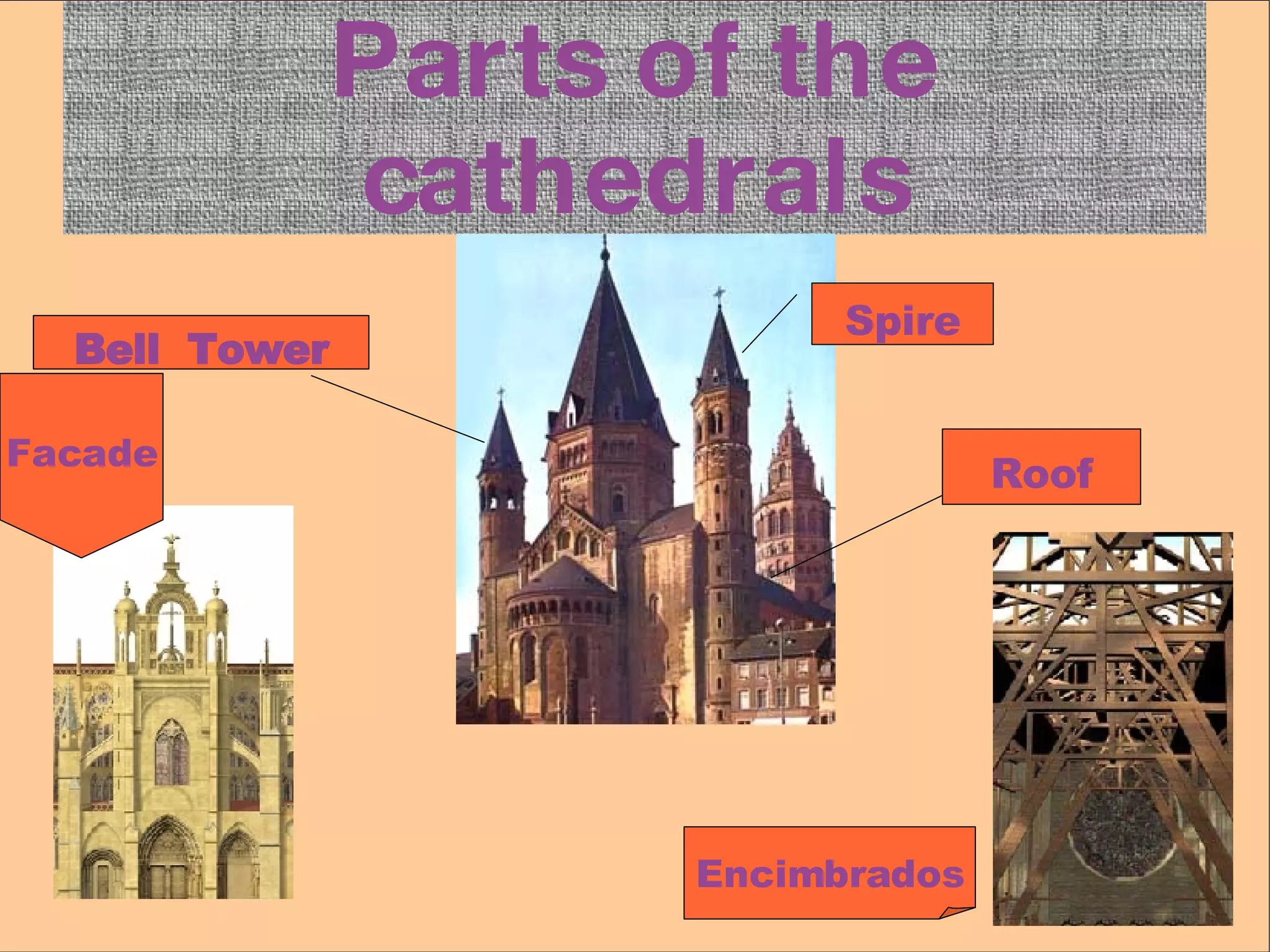 Parts of the cathedrals

Bell Tower

Spire

Facade

Roof

Encimbrados